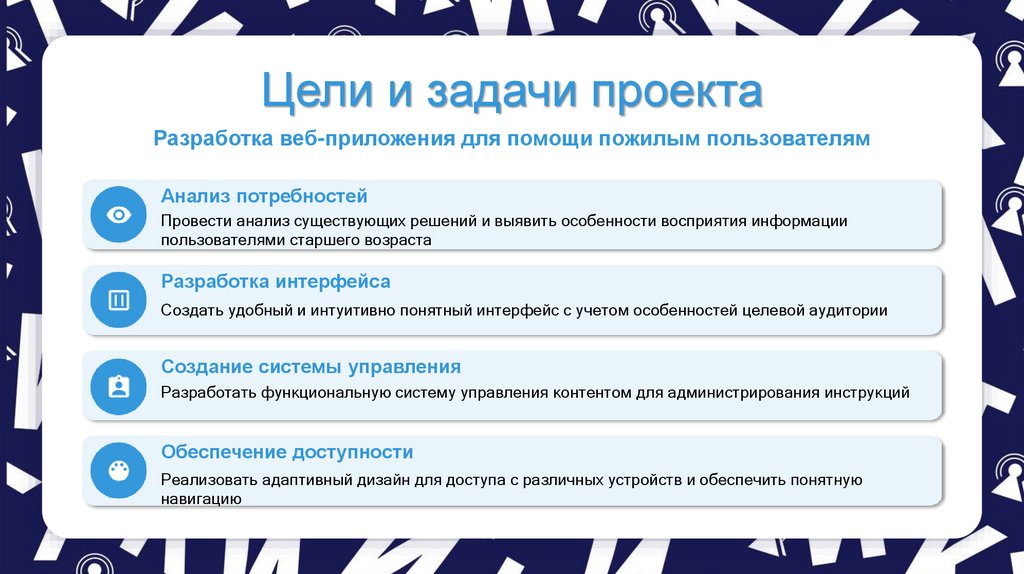 Цели и задачи проекта

Разработка веб-приложения для помощи пожилым пользователям

Анализ потребностей

Провести анализ существующих решений и выявить особенности восприятия информации пользователями старшего возраста

Разработка интерфейса

Создать удобный и интуитивно понятный интерфейс с учетом особенностей целевой аудитории

Создание системы управления

Разработать функциональную систему управления контентом для администрирования инструкций

Обеспечение доступности

Реализовать адаптивный дизайн для доступа с различных устройств и обеспечить понятную навигацию